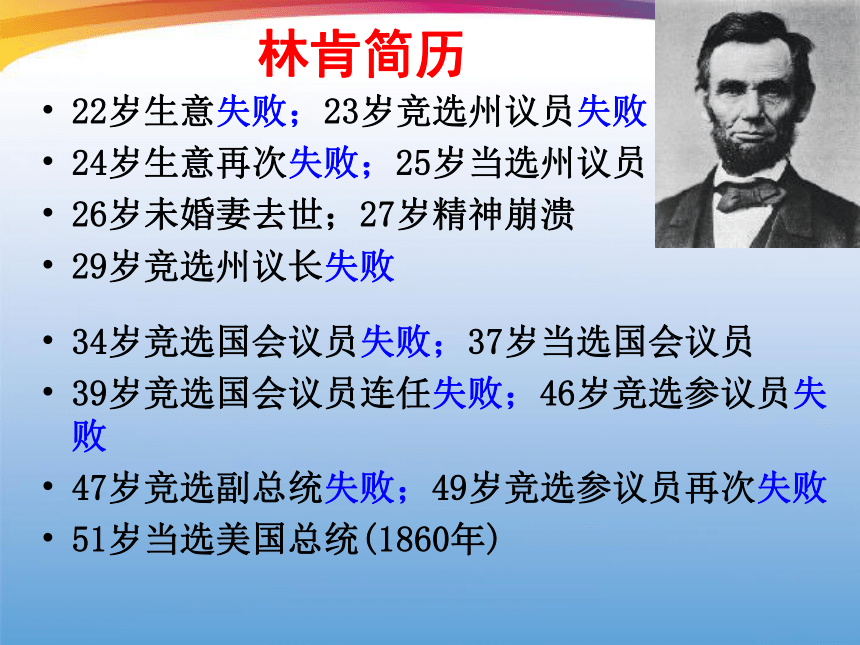 林肯简历

• 22岁生意失败；23岁竞选州议员失败
• 24岁生意再次失败；25岁当选州议员
• 26岁未婚妻去世；27岁精神崩溃
• 29岁竞选州议长失败

• 34岁竞选国会议员失败；37岁当选国会议员
• 39岁竞选国会议员连任失败；46岁竞选参议员失败
• 47岁竞选副总统失败；49岁竞选参议员再次失败
• 51岁当选美国总统(1860年)